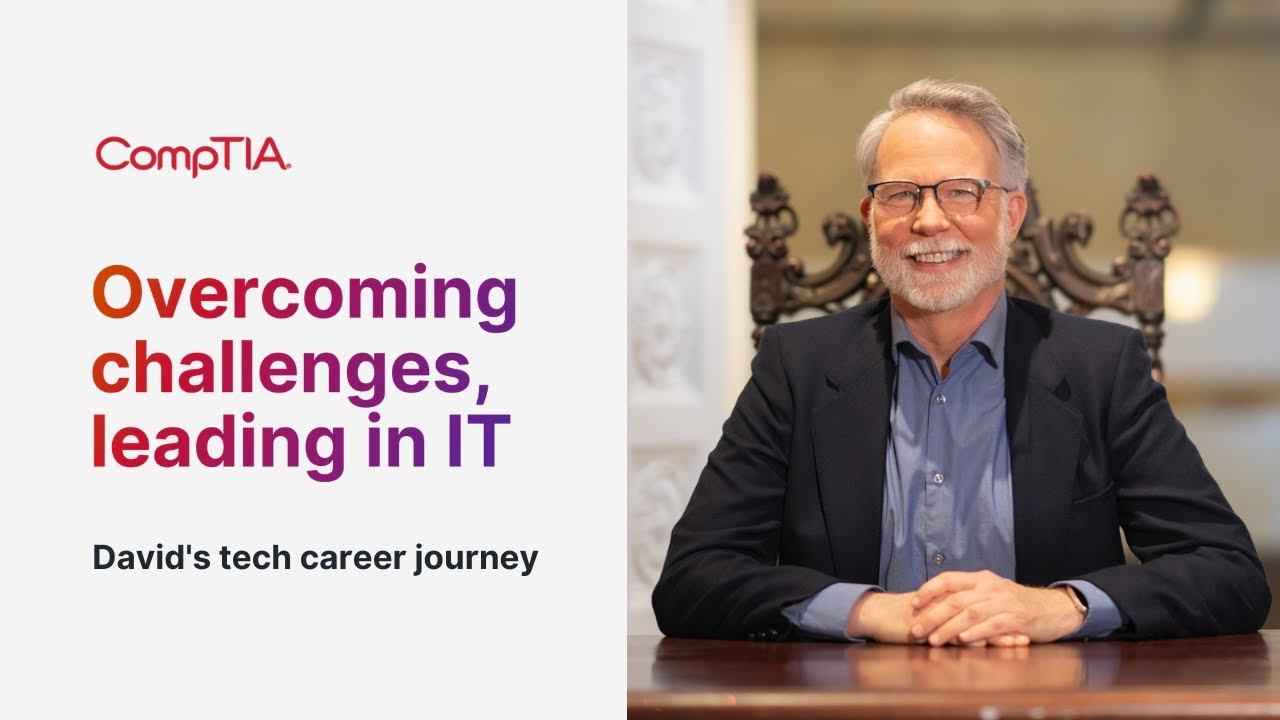 CompTIA.

Overcoming challenges, leading in IT

David's tech career journey